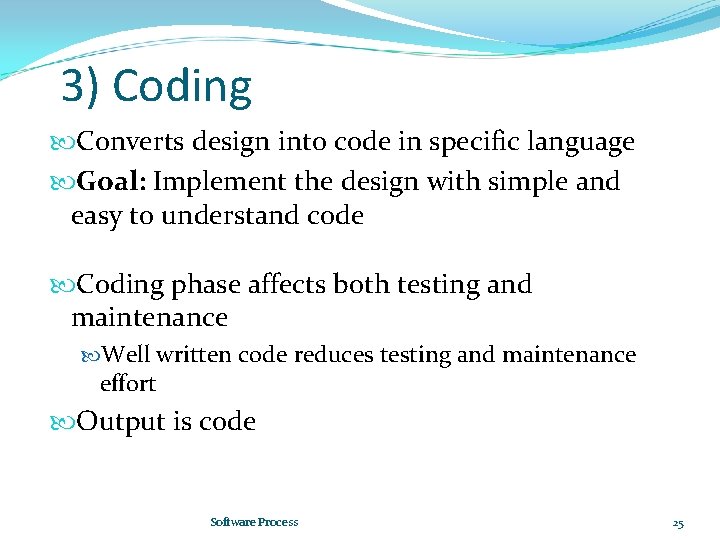 3) Coding

Converts design into code in specific language

Goal: Implement the design with simple and easy to understand code

Coding phase affects both testing and maintenance

Well written code reduces testing and maintenance effort

Output is code

Software Process

25